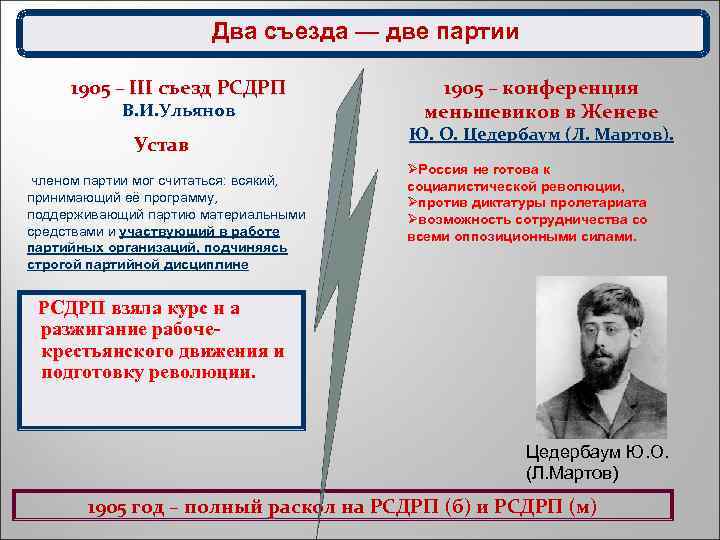 Два съезда — две партии

1905 – III съезд РСДРП
В.И.Ульянов

Устав

членом партии мог считаться: всякий, принимающий её программу, поддерживающий партию материальными средствами и участвующий в работе партийных организаций, подчиняясь строгой партийной дисциплине

РСДРП взяла курс н а разжигание рабоче-крестьянского движения и подготовку революции.

1905 – конференция меньшевиков в Женеве
Ю. О. Цедербаум (Л. Мартов).

➢Россия не готова к социалистической революции,
➢против диктатуры пролетариата
➢возможность сотрудничества со всеми оппозиционными силами.

Цедербаум Ю.О.
(Л.Мартов)

1905 год – полный раскол на РСДРП (б) и РСДРП (м)